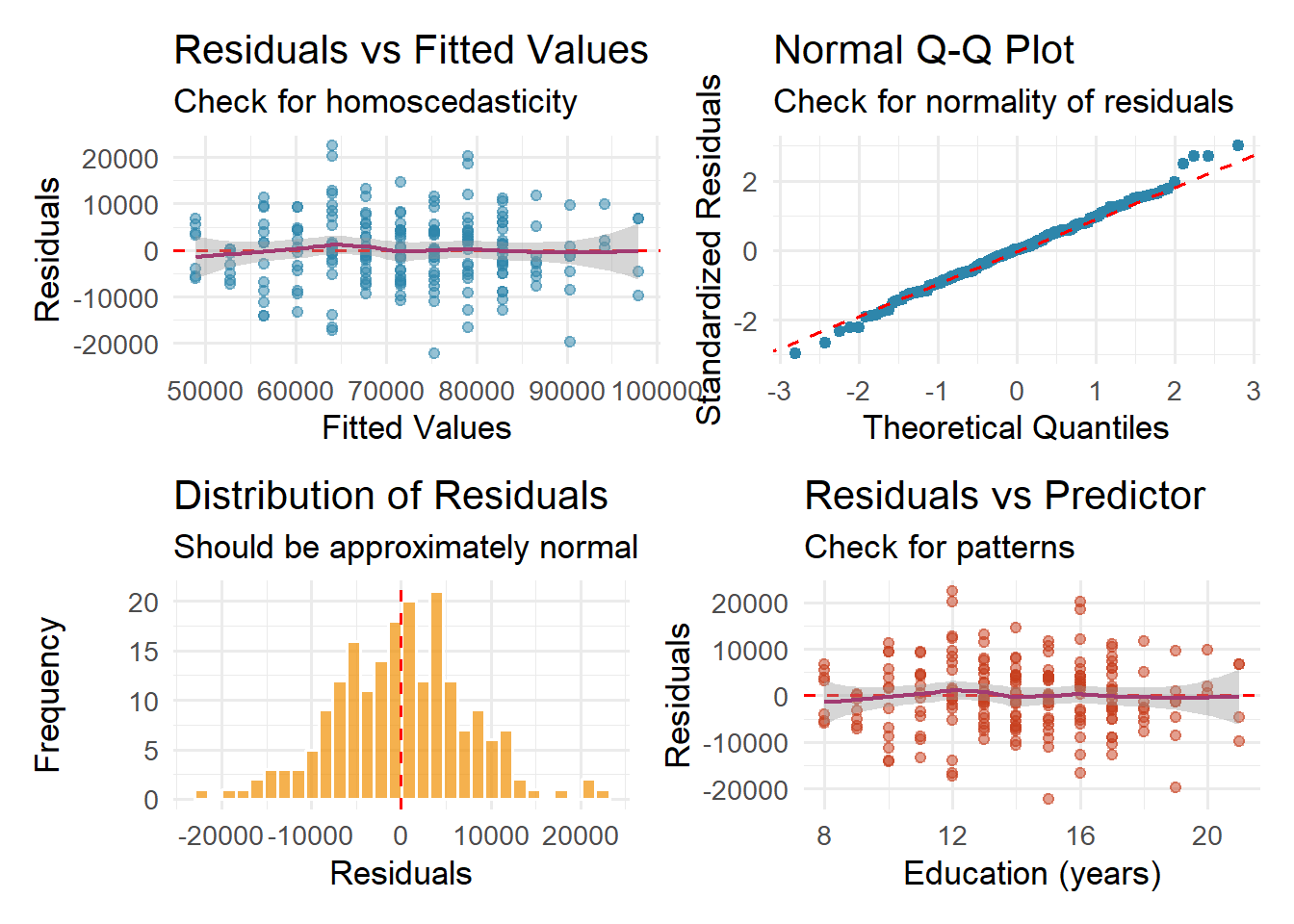 Residuals vs Fitted Values
Check for homoscedasticity

Residuals

20000
10000
0
-10000
-20000

50000 60000 70000 80000 90000 100000

Fitted Values

Normal Q-Q Plot
Check for normality of residuals

Standardized Residuals

2
0
-2

-3 -2 -1 0 1 2 3

Theoretical Quantiles

Distribution of Residuals
Should be approximately normal

Frequency

20
15
10
5
0

-20000 -10000 0 10000 20000

Residuals

Residuals vs Predictor
Check for patterns

Residuals

20000
10000
0
-10000
-20000

8 12 16 20

Education (years)